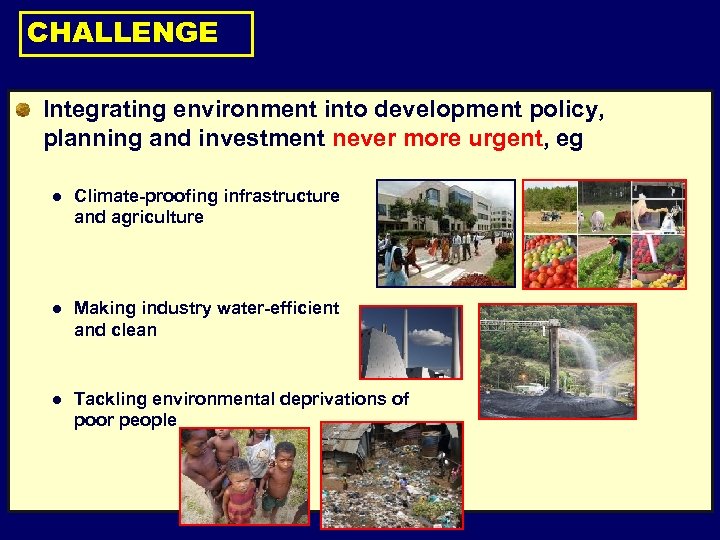 CHALLENGE

Integrating environment into development policy, planning and investment never more urgent, eg

- Climate-proofing infrastructure and agriculture

- Making industry water-efficient and clean

- Tackling environmental deprivations of poor people